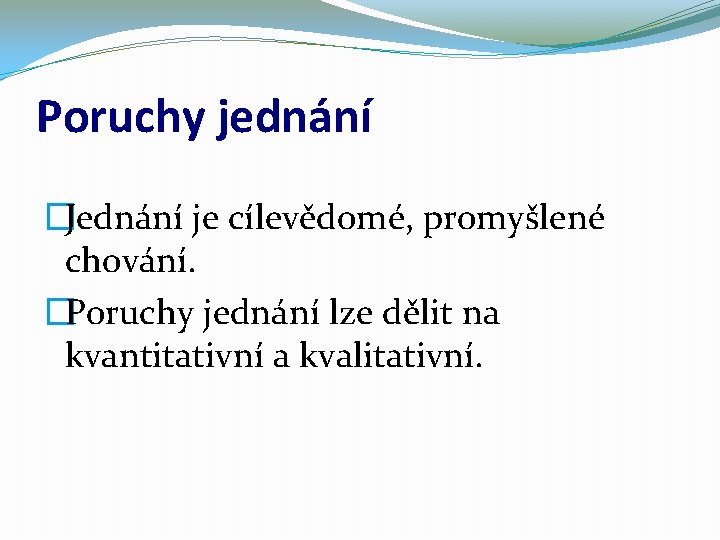 Poruchy jednání

Jednání je cílevědomé, promyšlené chování.

Poruchy jednání lze dělit na kvantitativní a kvalitativní.